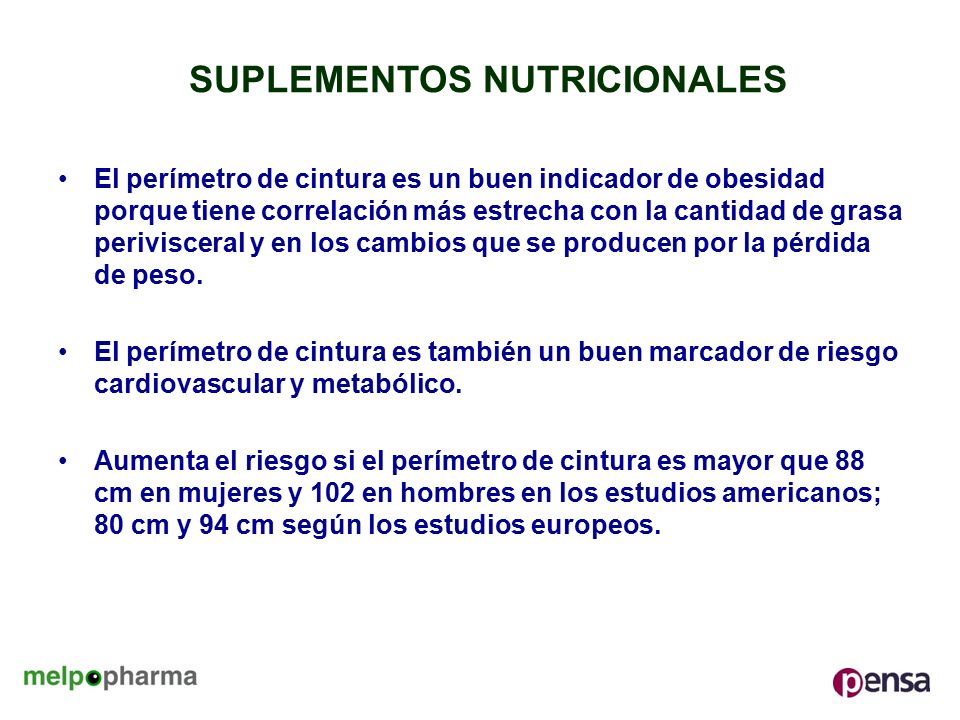 SUPLEMENTOS NUTRICIONALES

• El perímetro de cintura es un buen indicador de obesidad porque tiene correlación más estrecha con la cantidad de grasa perivisceral y en los cambios que se producen por la pérdida de peso.

• El perímetro de cintura es también un buen marcador de riesgo cardiovascular y metabólico.

• Aumenta el riesgo si el perímetro de cintura es mayor que 88 cm en mujeres y 102 en hombres en los estudios americanos; 80 cm y 94 cm según los estudios europeos.

melpopharma

pensa